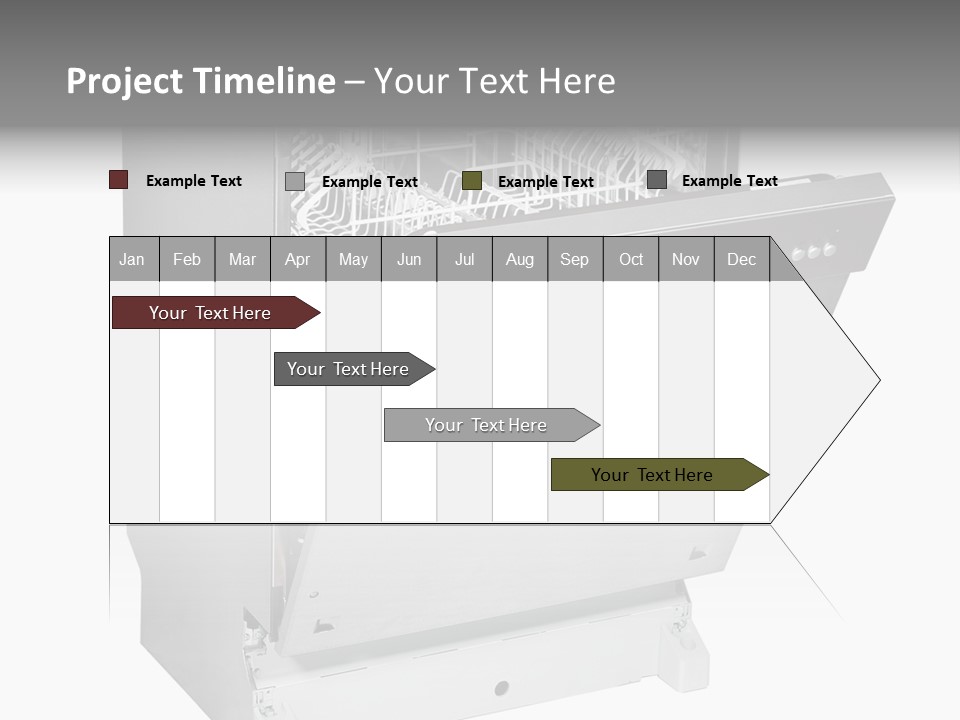 Project Timeline – Your Text Here

Example Text
Example Text
Example Text
Example Text

| Jan | Feb | Mar | Apr | May | Jun | Jul | Aug | Sep | Oct | Nov | Dec |
|---|---|---|---|---|---|---|---|---|---|---|---|

Your Text Here
Your Text Here
Your Text Here
Your Text Here